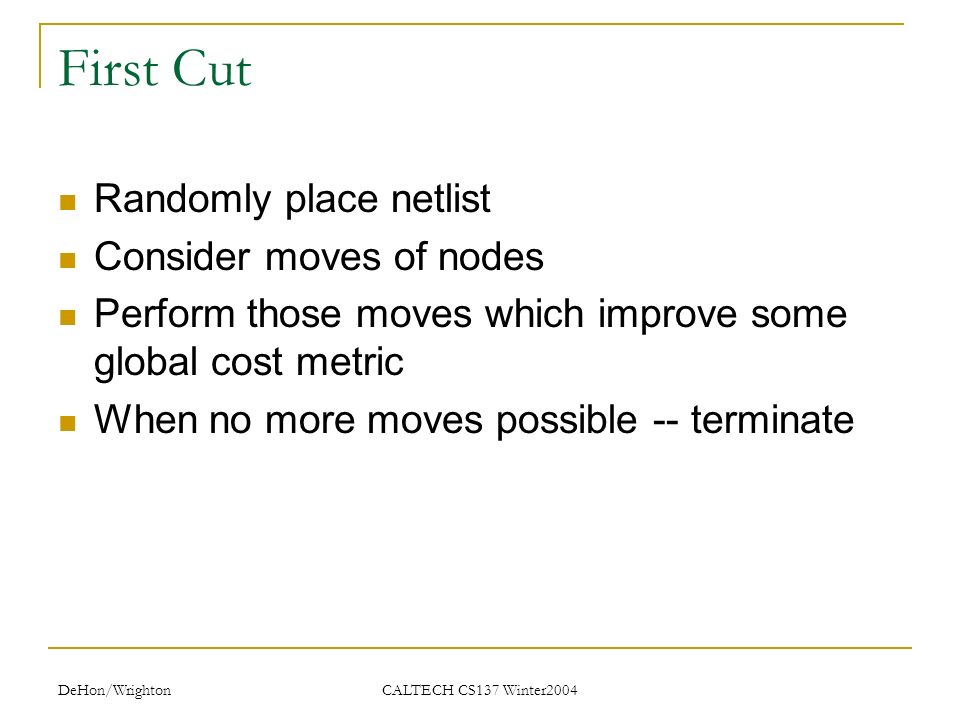 First Cut

- Randomly place netlist
- Consider moves of nodes
- Perform those moves which improve some global cost metric
- When no more moves possible -- terminate

DeHon/Wrighton

CALTECH CS137 Winter2004